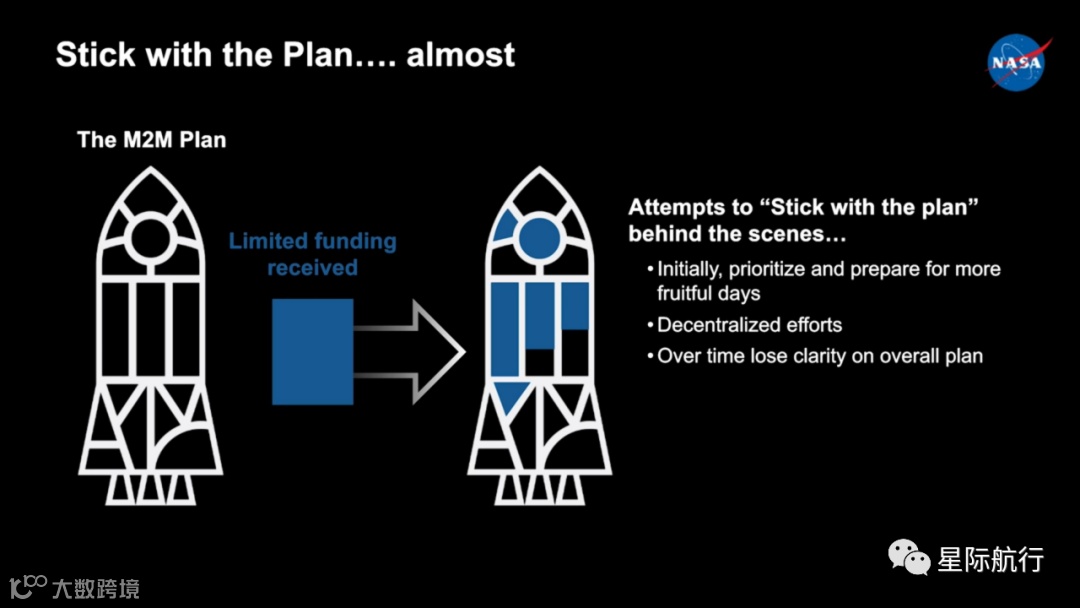 Stick with the Plan…. almost

NASA

The M2M Plan

Limited funding received

Attempts to “Stick with the plan” behind the scenes…

• Initially, prioritize and prepare for more fruitful days
• Decentralized efforts
• Over time lose clarity on overall plan

星际航行

大数跨境